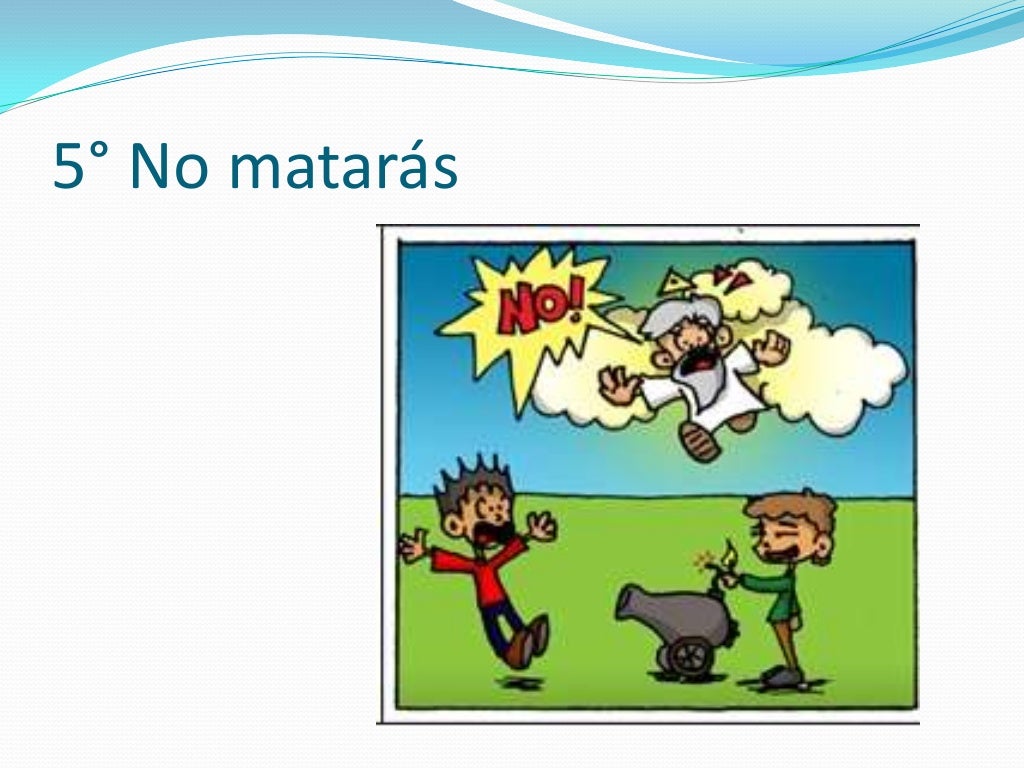 5° No matarás

NO!